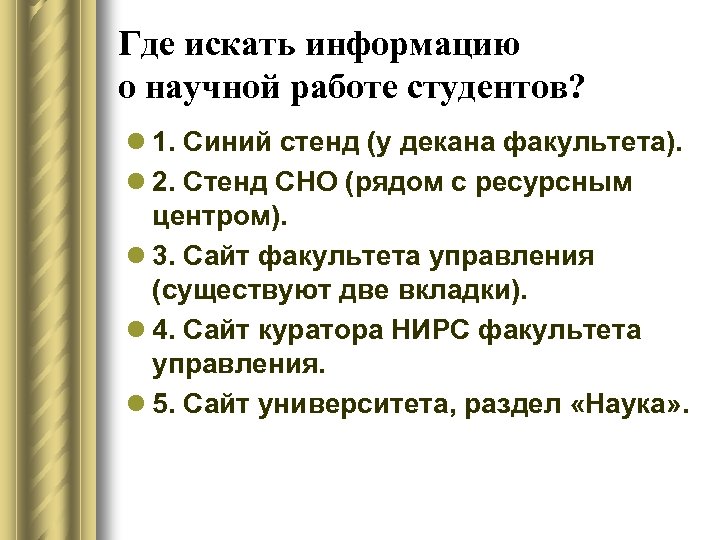 Где искать информацию о научной работе студентов?

1. Синий стенд (у декана факультета).

2. Стенд СНО (рядом с ресурсным центром).

3. Сайт факультета управления (существуют две вкладки).

4. Сайт куратора НИРС факультета управления.

5. Сайт университета, раздел «Наука».